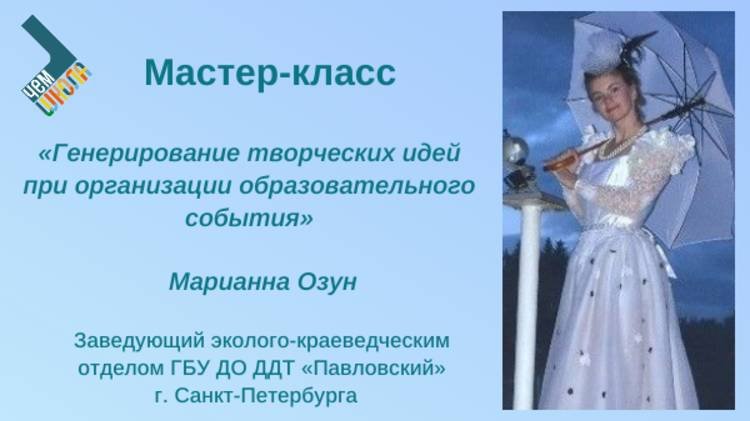 ЧЕМ ШКОЛА

Мастер-класс

«Генерирование творческих идей при организации образовательного события»

Марианна Озун

Заведующий эколого-краеведческим отделом ГБУ ДО ДДТ «Павловский» г. Санкт-Петербурга